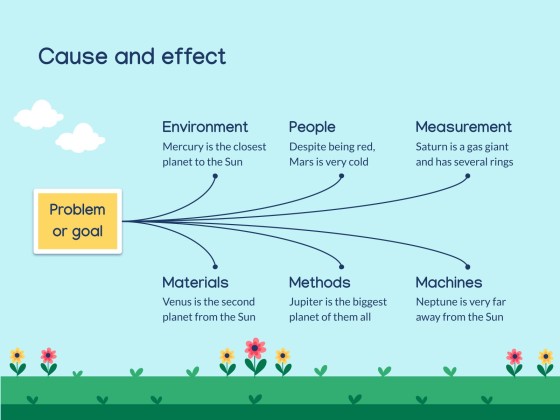 Cause and effect

Problem or goal

Environment
Mercury is the closest planet to the Sun

People
Despite being red, Mars is very cold

Measurement
Saturn is a gas giant and has several rings

Materials
Venus is the second planet from the Sun

Methods
Jupiter is the biggest planet of them all

Machines
Neptune is very far away from the Sun